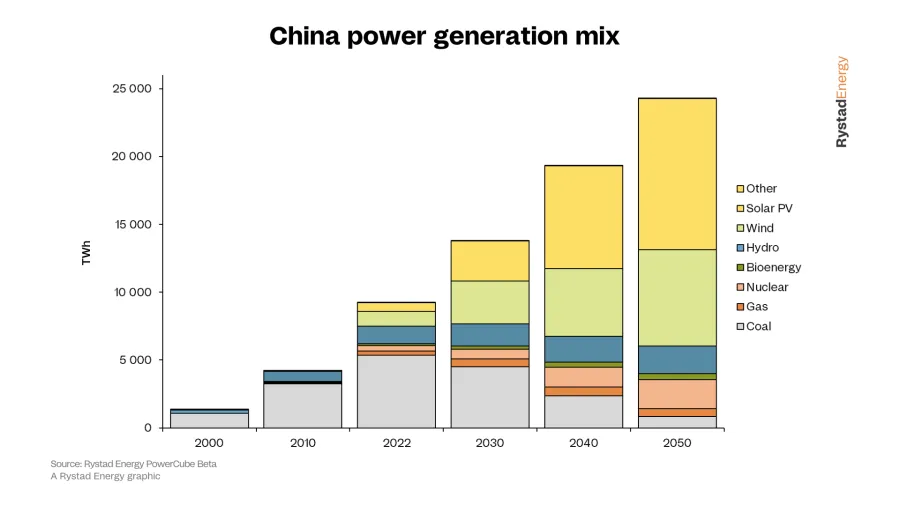 China power generation mix

RystadEnergy

TWh

25 000
20 000
15 000
10 000
5 000
0

2000
2010
2022
2030
2040
2050

Other
Solar PV
Wind
Hydro
Bioenergy
Nuclear
Gas
Coal

Source: Rystad Energy PowerCube Beta
A Rystad Energy graphic